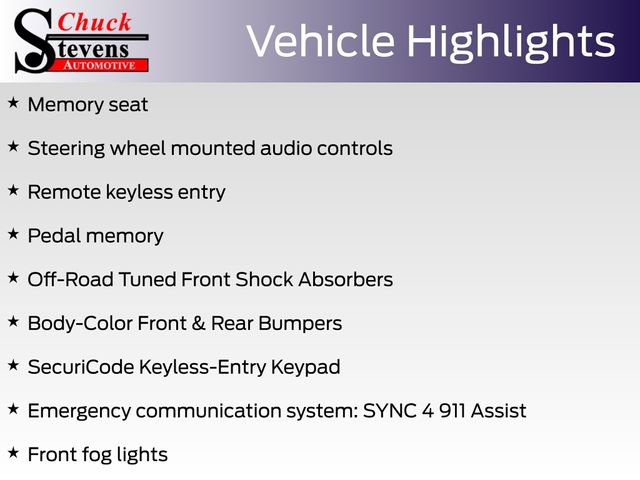 Chuck Stevens AUTOMOTIVE

Vehicle Highlights

★ Memory seat

★ Steering wheel mounted audio controls

★ Remote keyless entry

★ Pedal memory

★ Off-Road Tuned Front Shock Absorbers

★ Body-Color Front & Rear Bumpers

★ SecuriCode Keyless-Entry Keypad

★ Emergency communication system: SYNC 4 911 Assist

★ Front fog lights